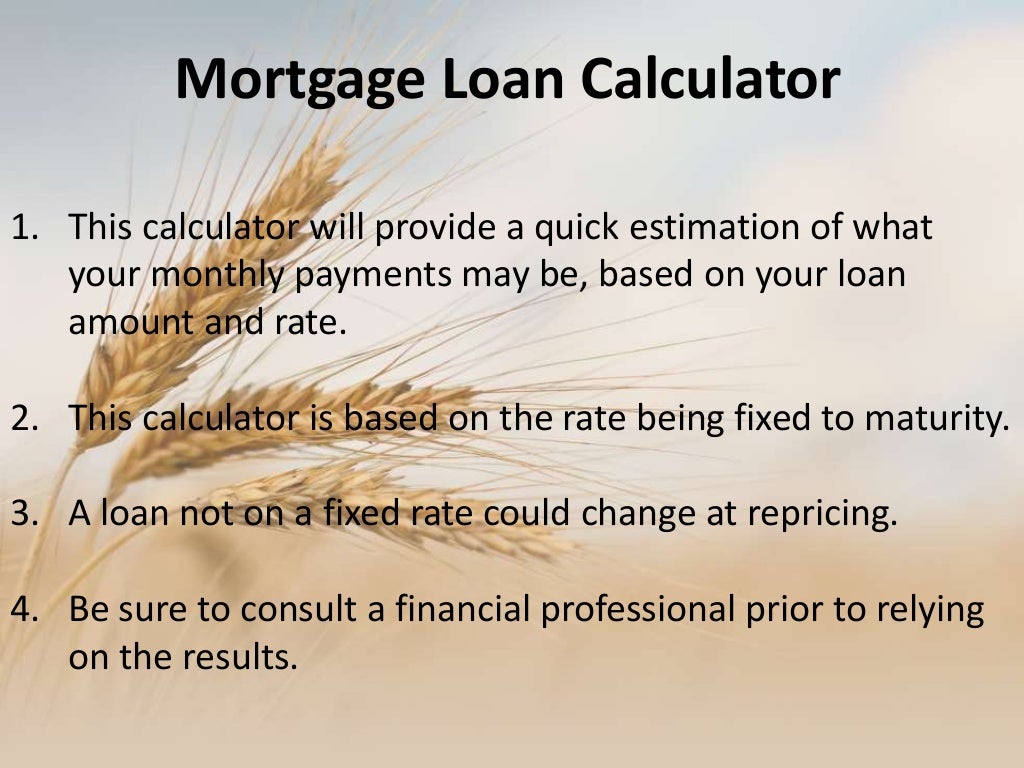 Mortgage Loan Calculator

1. This calculator will provide a quick estimation of what your monthly payments may be, based on your loan amount and rate.

2. This calculator is based on the rate being fixed to maturity.

3. A loan not on a fixed rate could change at repricing.

4. Be sure to consult a financial professional prior to relying on the results.